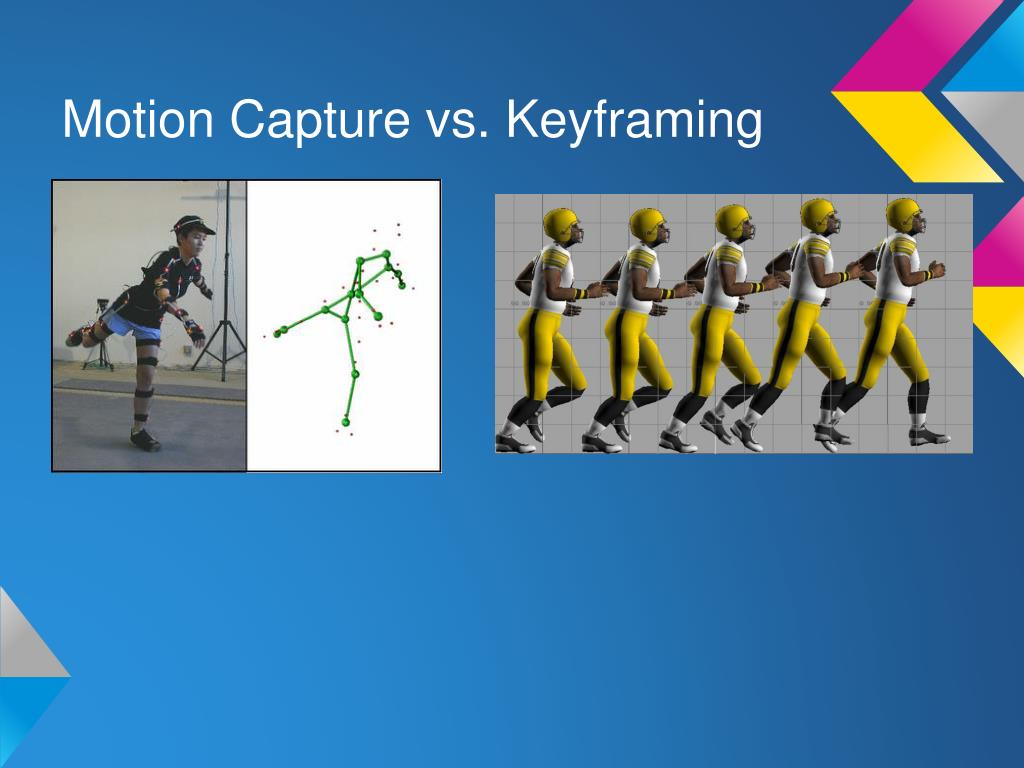 Motion Capture vs. Keyframing